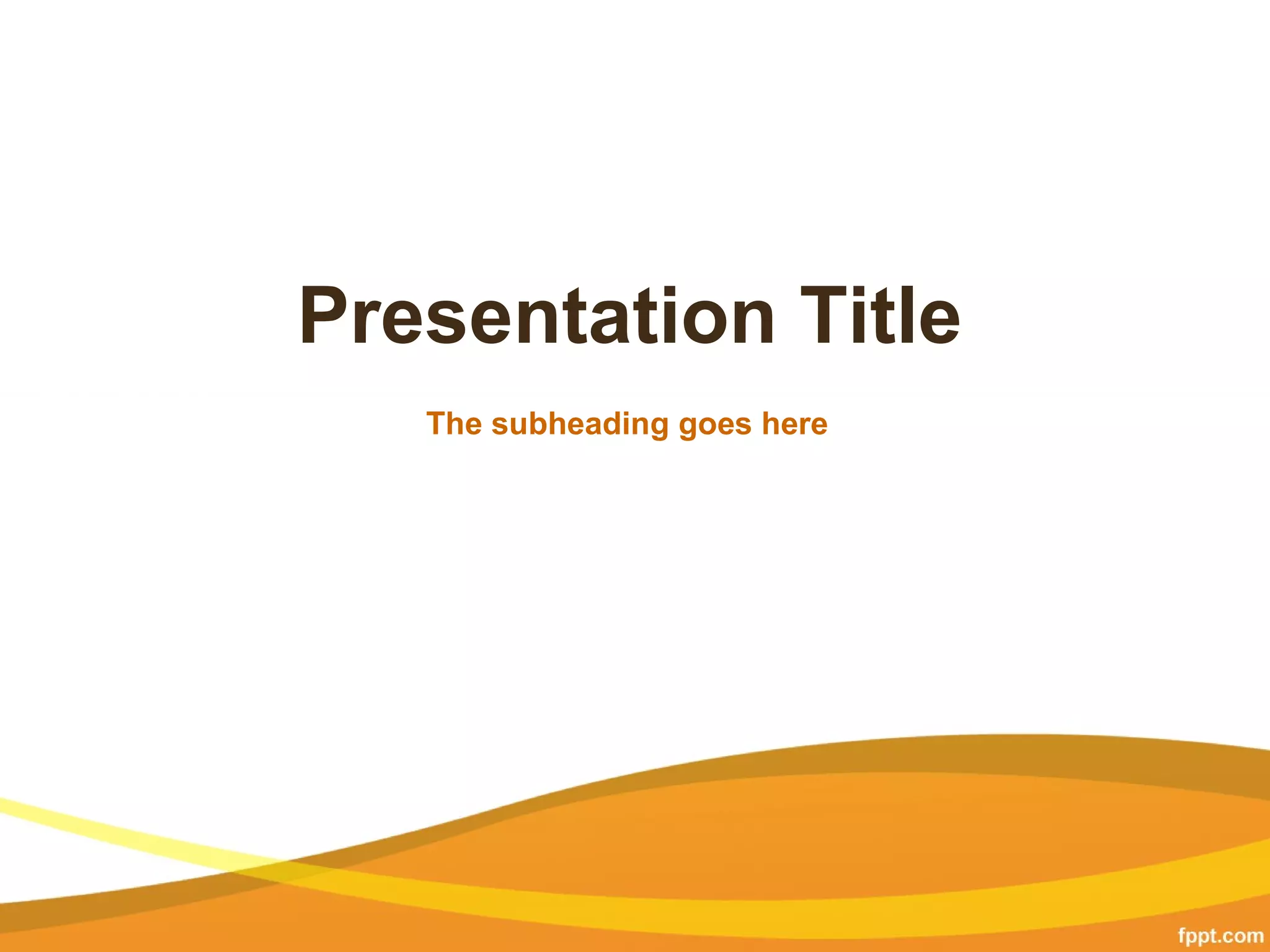 Presentation Title

The subheading goes here

fppt.com